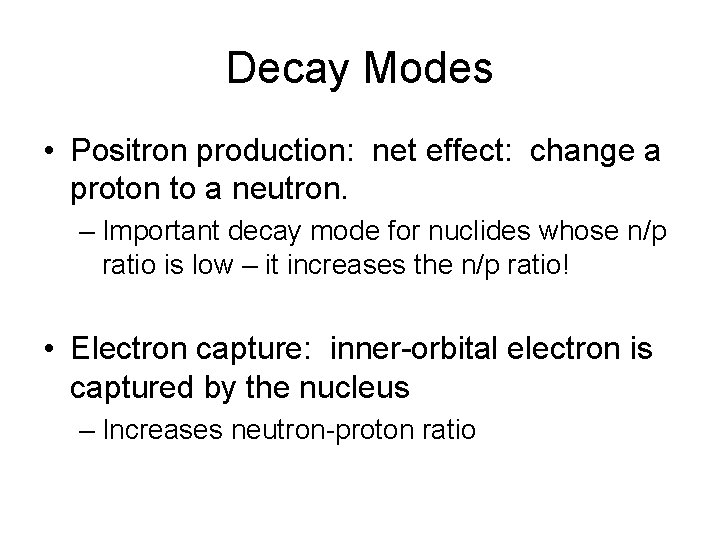 Decay Modes

• Positron production: net effect: change a proton to a neutron.

– Important decay mode for nuclides whose n/p ratio is low – it increases the n/p ratio!

• Electron capture: inner-orbital electron is captured by the nucleus

– Increases neutron-proton ratio